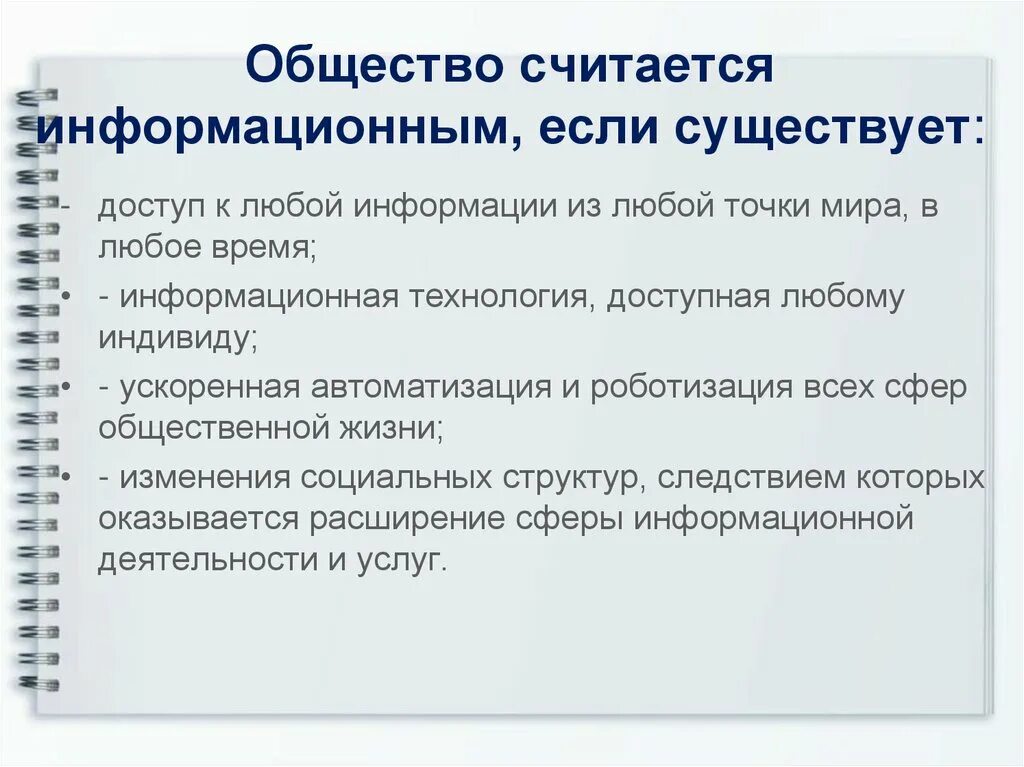 Общество считается информационным, если существует:

- доступ к любой информации из любой точки мира, в любое время;

• - информационная технология, доступная любому индивиду;

• - ускоренная автоматизация и роботизация всех сфер общественной жизни;

• - изменения социальных структур, следствием которых оказывается расширение сферы информационной деятельности и услуг.